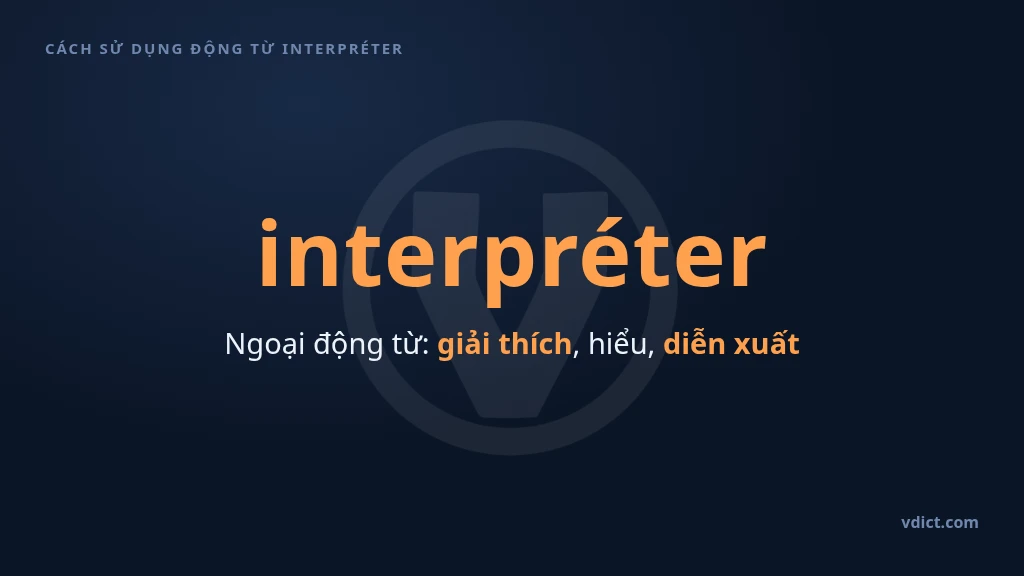 CÁCH SỬ DỤNG ĐỘNG TỪ INTERPRÉTER

interpréter

Ngoại động từ: giải thích, hiểu, diễn xuất

vdict.com